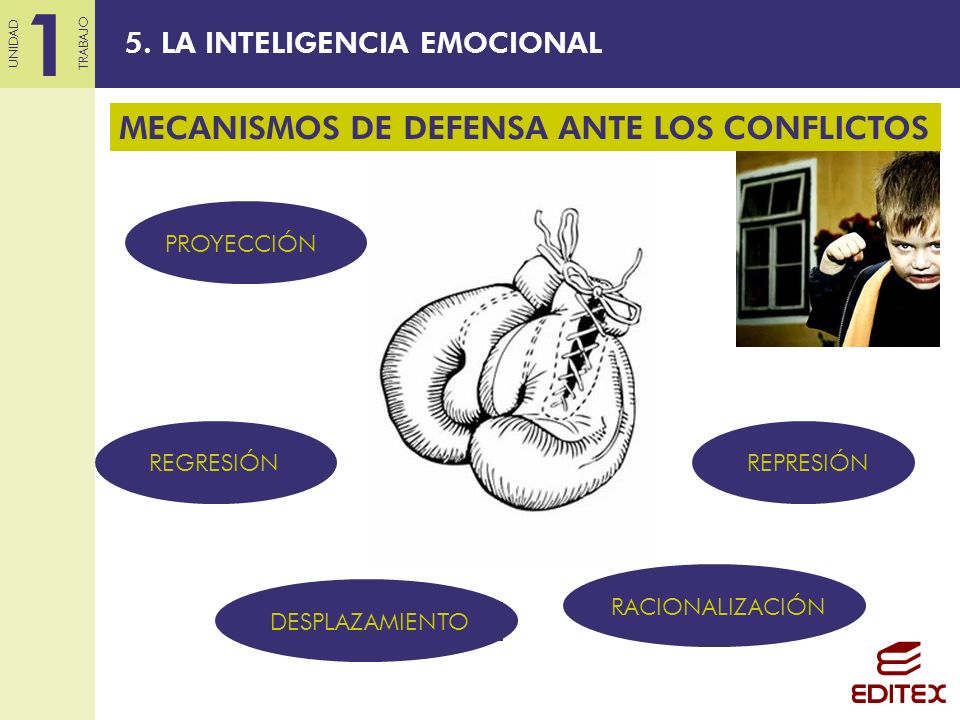 UNIDAD 1 TRABAJO

5. LA INTELIGENCIA EMOCIONAL

MECANISMOS DE DEFENSA ANTE LOS CONFLICTOS

PROYECCIÓN

REGRESIÓN

REPRESIÓN

DESPLAZAMIENTO

RACIONALIZACIÓN

EDITEX